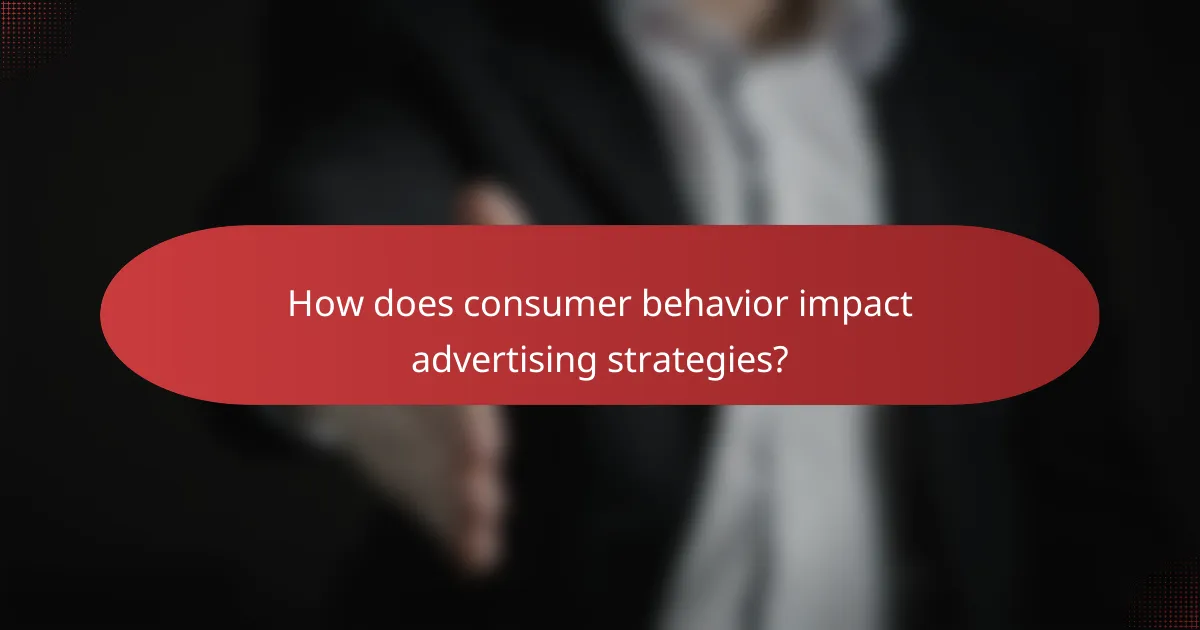 How does consumer behavior impact advertising strategies?